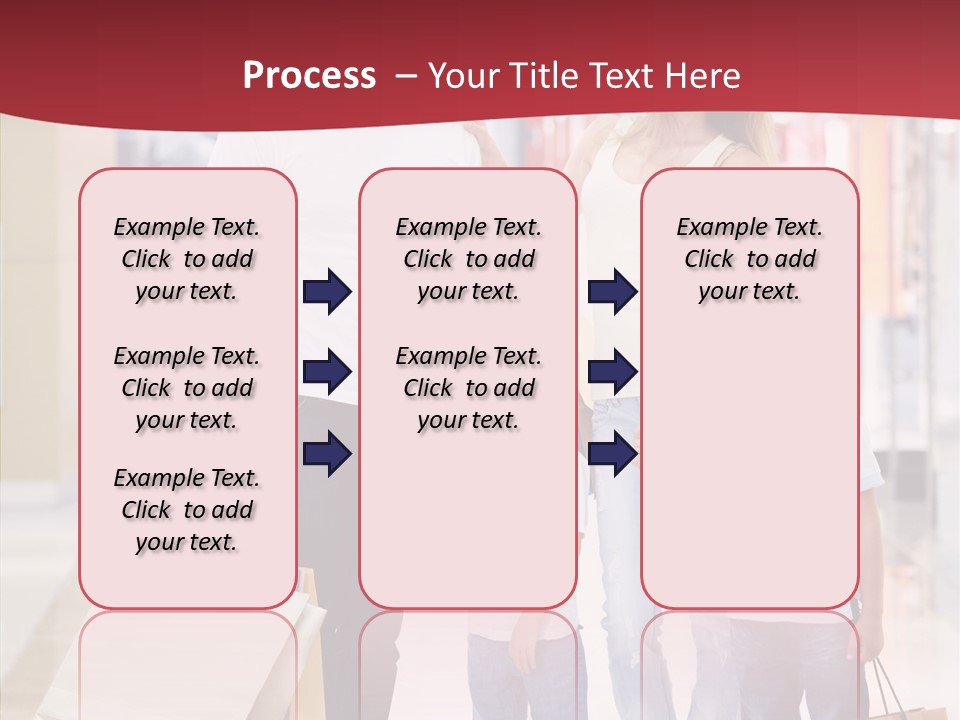 Process – Your Title Text Here

Example Text. Click to add your text.

Example Text. Click to add your text.

Example Text. Click to add your text.

Example Text. Click to add your text.

Example Text. Click to add your text.

Example Text. Click to add your text.